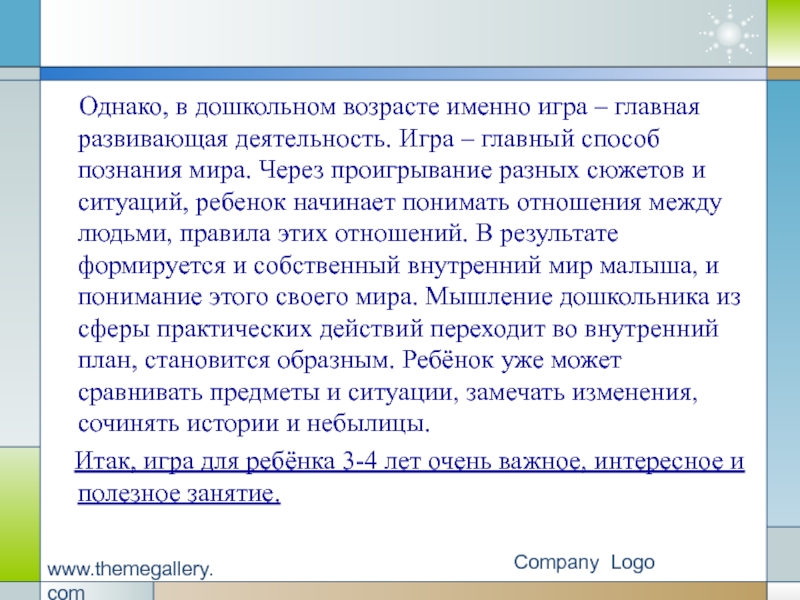 Однако, в дошкольном возрасте именно игра – главная развивающая деятельность. Игра – главный способ познания мира. Через проигрывание разных сюжетов и ситуаций, ребенок начинает понимать отношения между людьми, правила этих отношений. В результате формируется и собственный внутренний мир малыша, и понимание этого своего мира. Мышление дошкольника из сферы практических действий переходит во внутренний план, становится образным. Ребёнок уже может сравнивать предметы и ситуации, замечать изменения, сочинять истории и небылицы.

Итак, игра для ребёнка 3-4 лет очень важное, интересное и полезное занятие.

www.themegallery.com

Company Logo